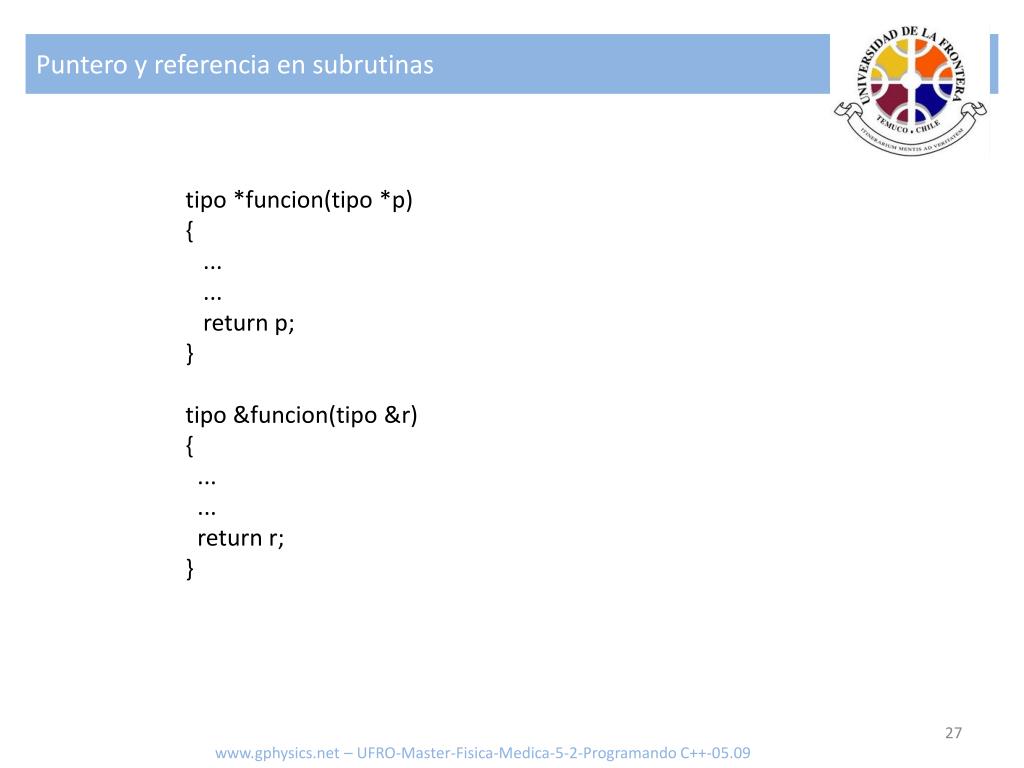 Puntero y referencia en subrutinas

UNIVERSIDAD DE LA FRONTERA
TEMUCO • CHILE
ITINERARIUM MENTIS AD VERITATEM

tipo *funcion(tipo *p)
{
...
...
return p;
}

tipo &funcion(tipo &r)
{
...
...
return r;
}

27

www.gphysics.net – UFRO-Master-Fisica-Medica-5-2-Programando C++-05.09